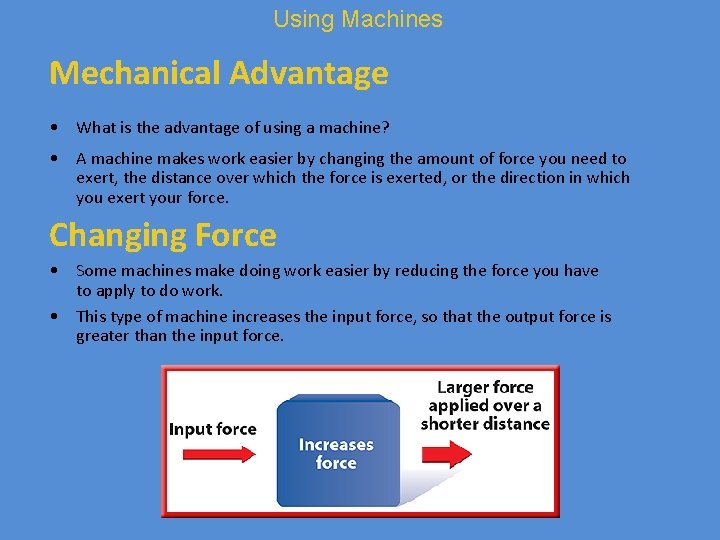 Using Machines

Mechanical Advantage

• What is the advantage of using a machine?

• A machine makes work easier by changing the amount of force you need to exert, the distance over which the force is exerted, or the direction in which you exert your force.

Changing Force

• Some machines make doing work easier by reducing the force you have to apply to do work.

• This type of machine increases the input force, so that the output force is greater than the input force.

Input force

Increases force

Larger force applied over a shorter distance